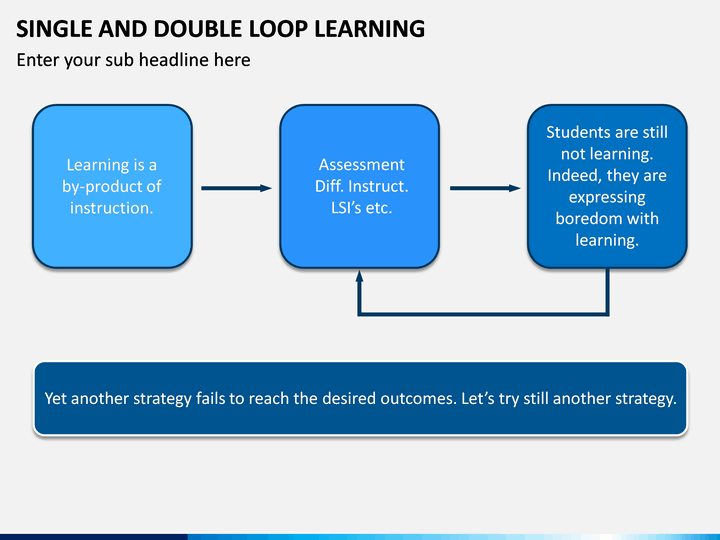 SINGLE AND DOUBLE LOOP LEARNING

Enter your sub headline here

Learning is a by-product of instruction.

Assessment
Diff. Instruct.
LSI’s etc.

Students are still not learning. Indeed, they are expressing boredom with learning.

Yet another strategy fails to reach the desired outcomes. Let’s try still another strategy.